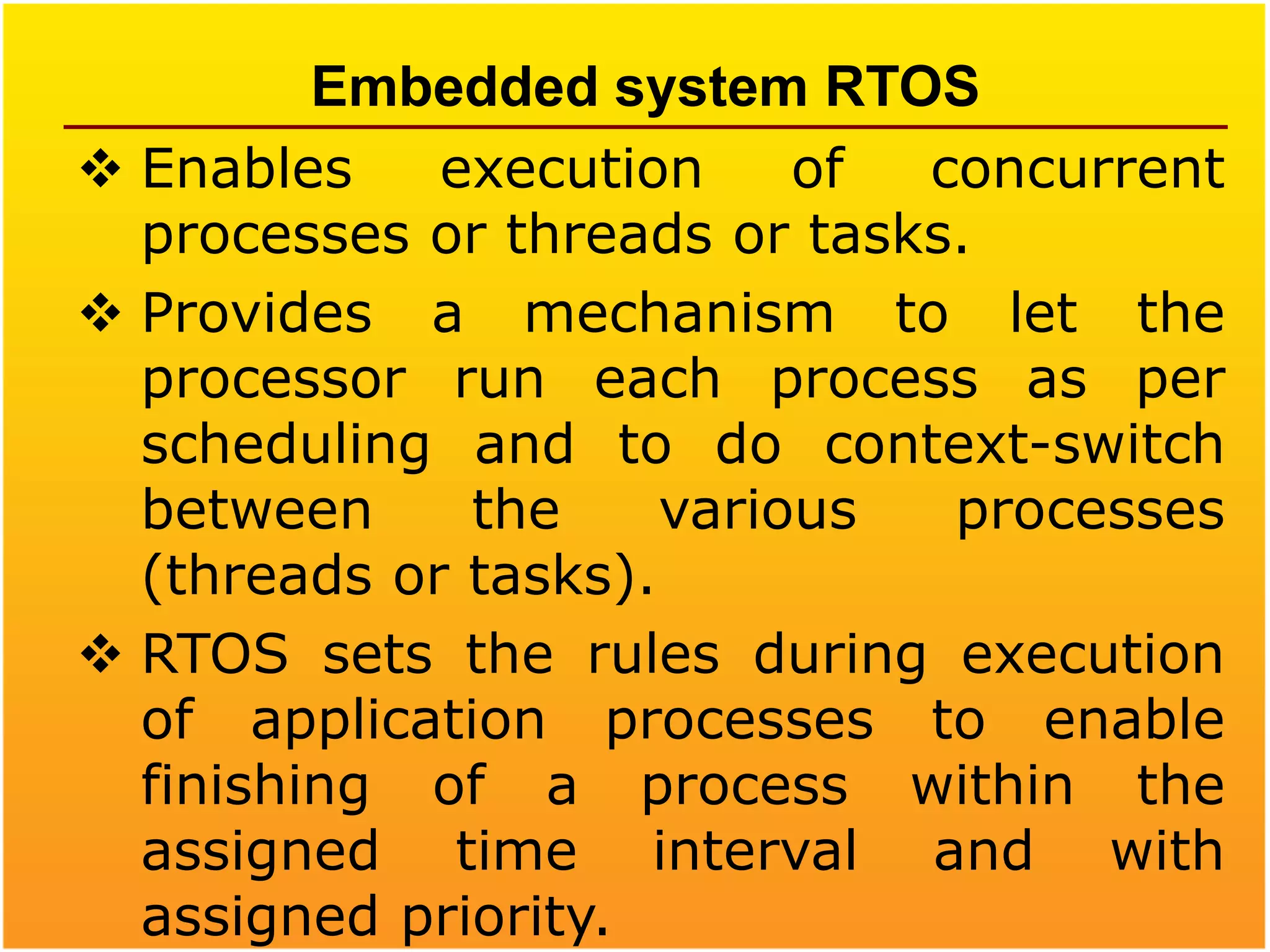 Embedded system RTOS

❖ Enables execution of concurrent processes or threads or tasks.

❖ Provides a mechanism to let the processor run each process as per scheduling and to do context-switch between the various processes (threads or tasks).

❖ RTOS sets the rules during execution of application processes to enable finishing of a process within the assigned time interval and with assigned priority.